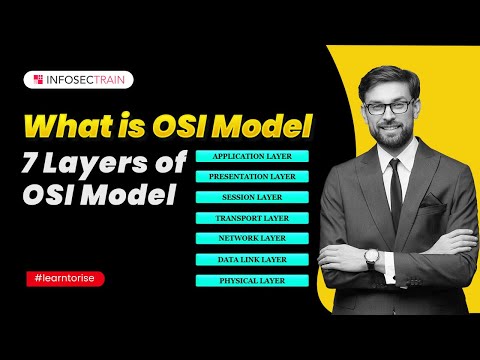 INFOSECTRAIN

What is OSI Model

7 Layers of OSI Model

APPLICATION LAYER
PRESENTATION LAYER
SESSION LAYER
TRANSPORT LAYER
NETWORK LAYER
DATA LINK LAYER
PHYSICAL LAYER

#learntorise